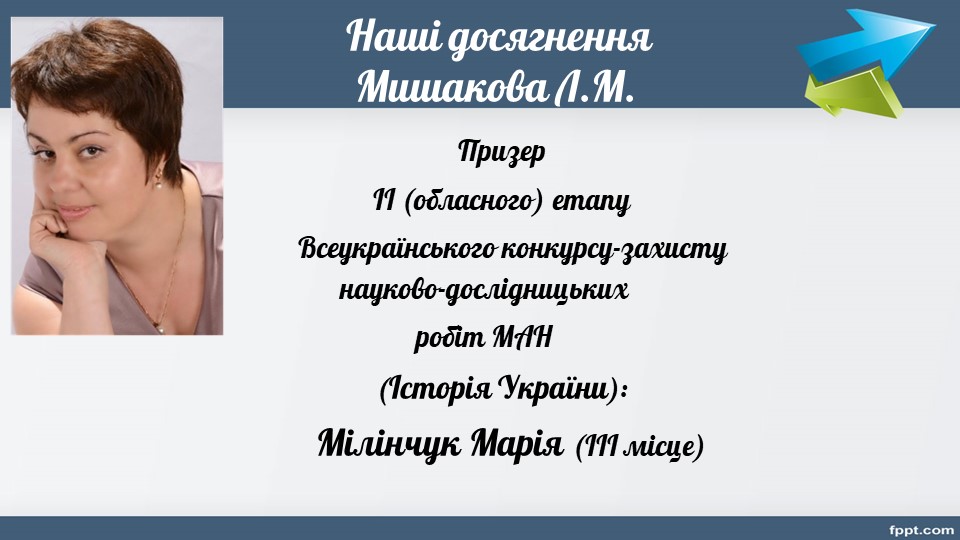 Наші досягнення
Мишакова Л.М.

Призер
ІІ (обласного) етапу
Всеукраїнського конкурсу-захисту науково-дослідницьких робіт МАН
(Історія України):
Мілінчук Марія (ІІІ місце)

fppt.com